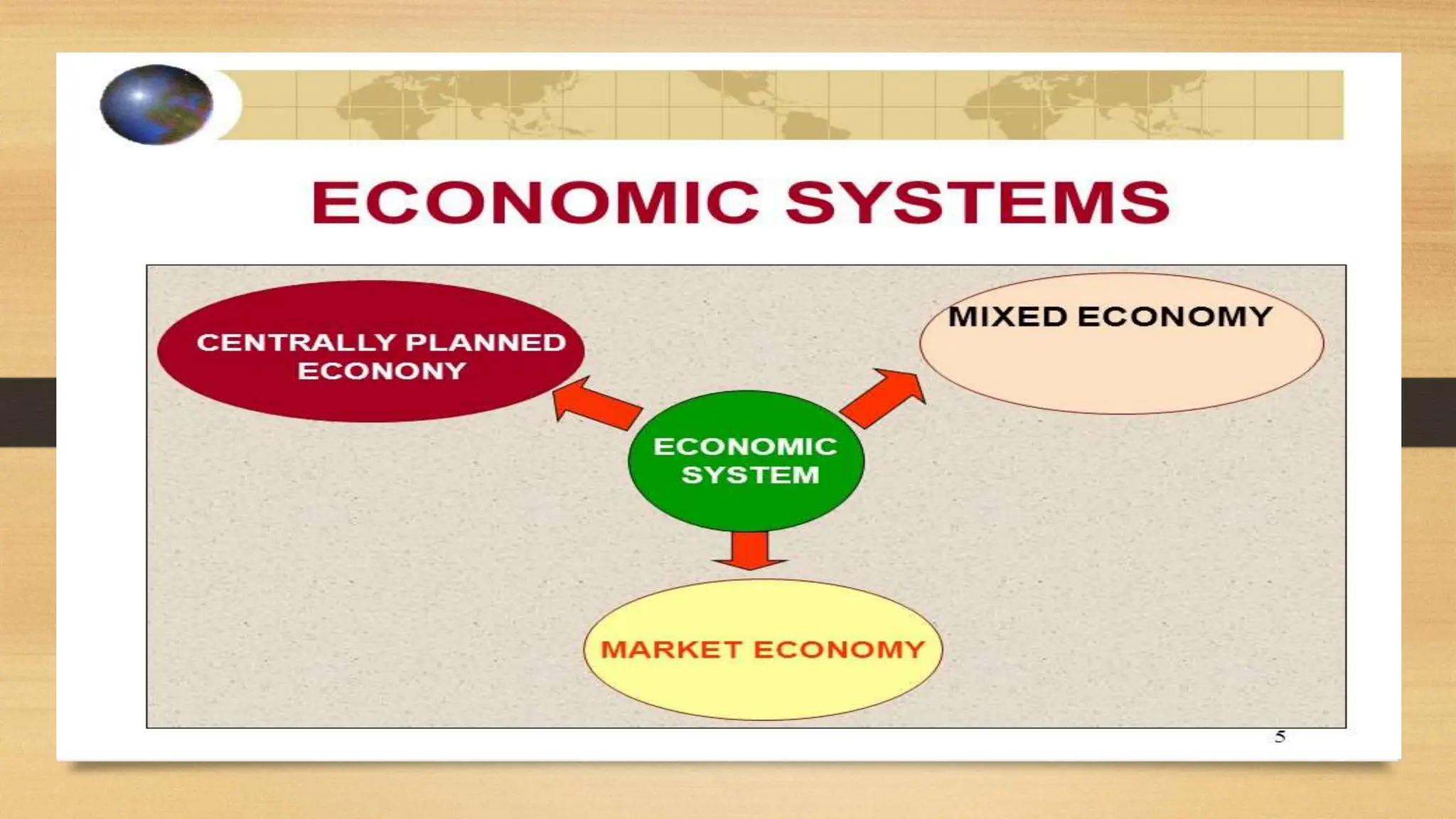 ECONOMIC SYSTEMS

CENTRALLY PLANNED ECONONY

MIXED ECONOMY

ECONOMIC SYSTEM

MARKET ECONOMY

5